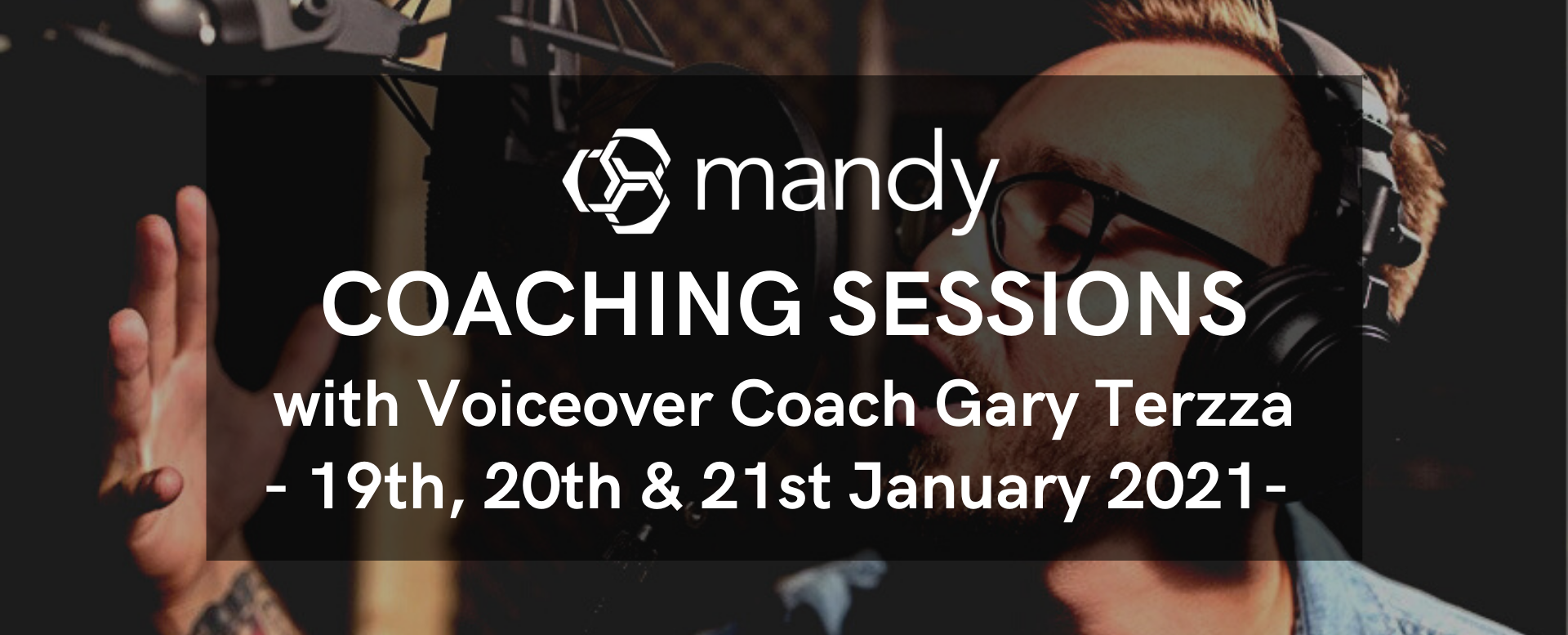 mandy
COACHING SESSIONS
with Voiceover Coach Gary Terzza
- 19th, 20th & 21st January 2021-